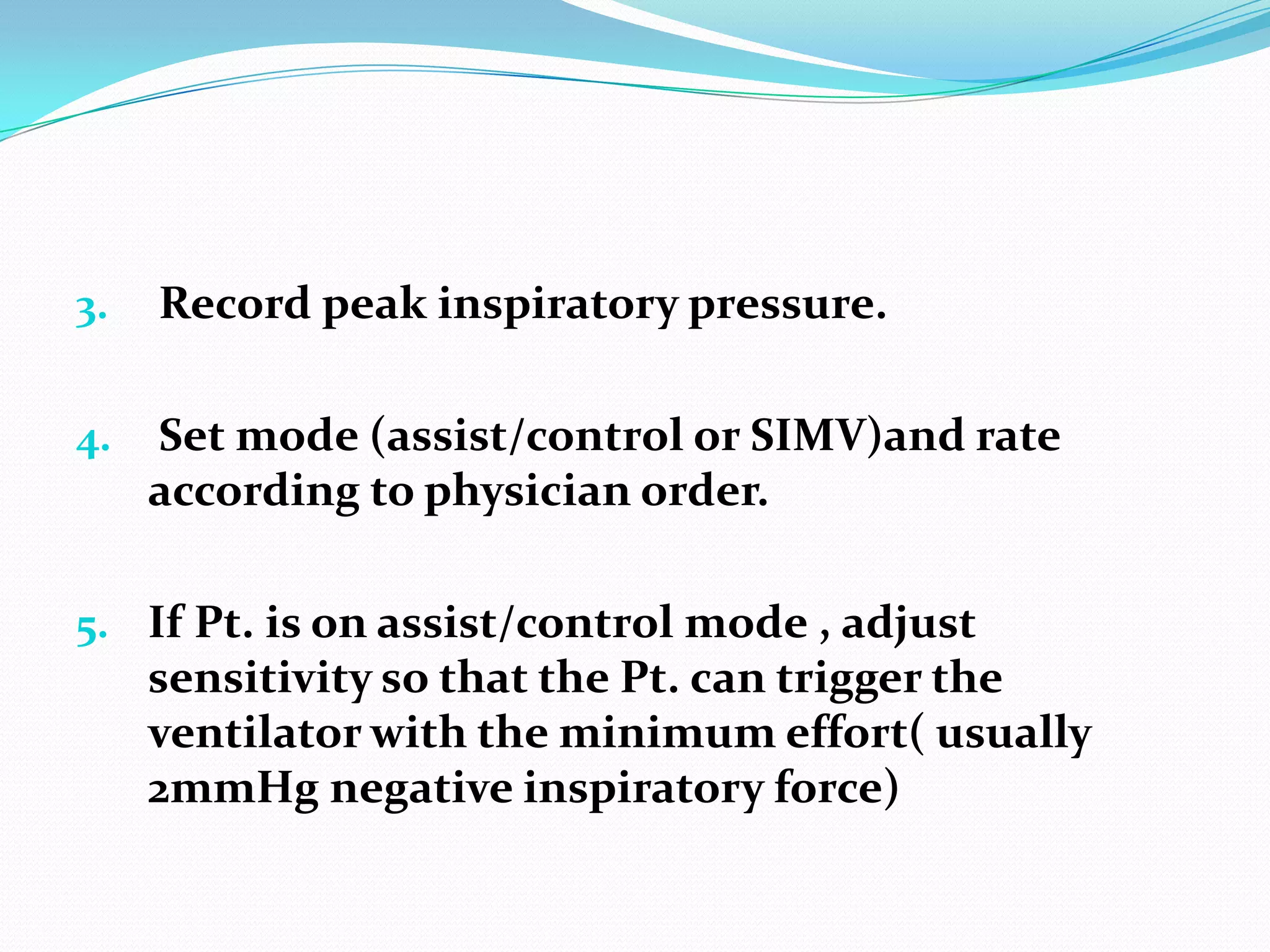 3. Record peak inspiratory pressure.

4. Set mode (assist/control or SIMV)and rate according to physician order.

5. If Pt. is on assist/control mode , adjust sensitivity so that the Pt. can trigger the ventilator with the minimum effort( usually 2mmHg negative inspiratory force)